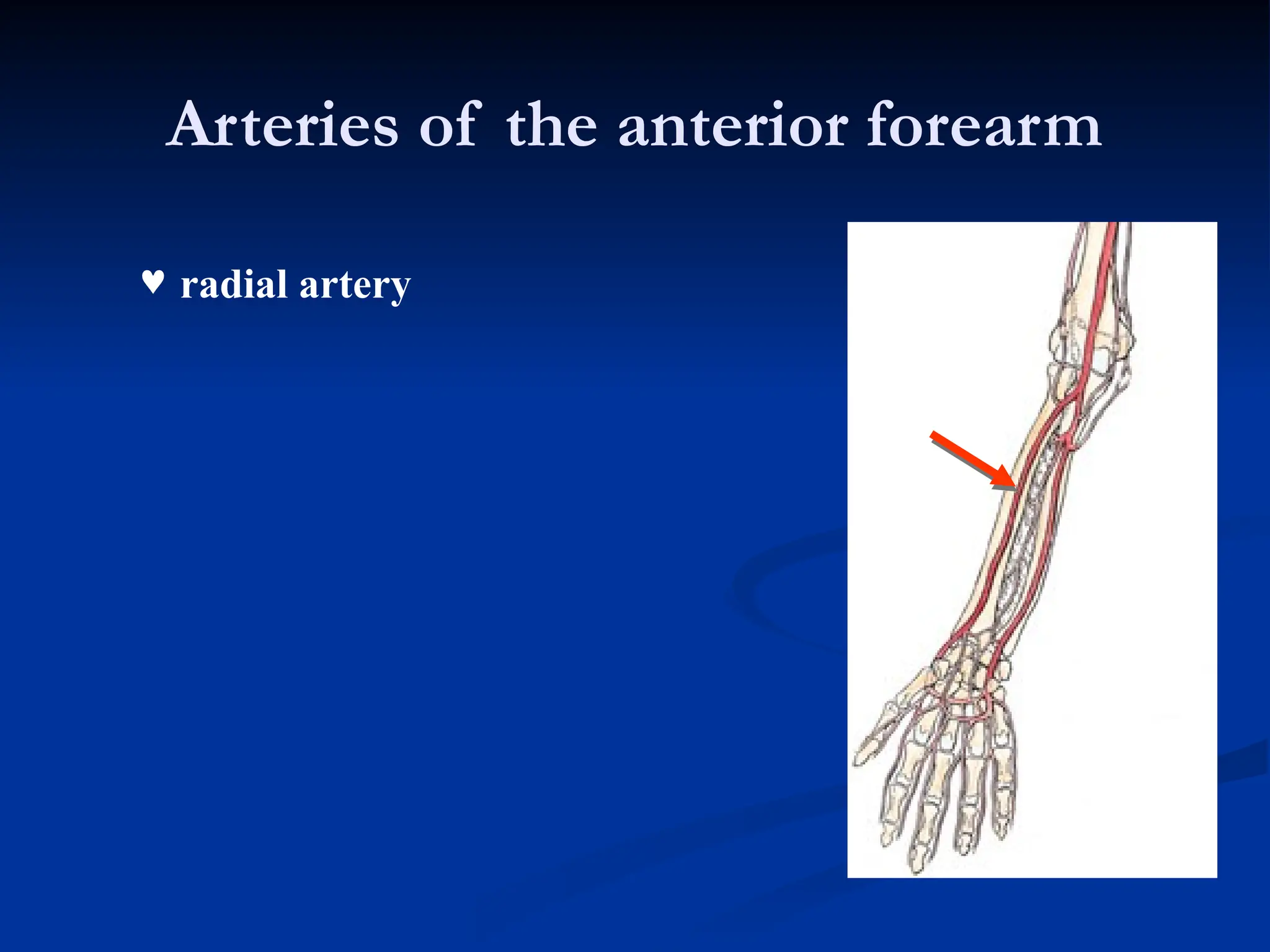 Arteries of the anterior forearm

♥ radial artery